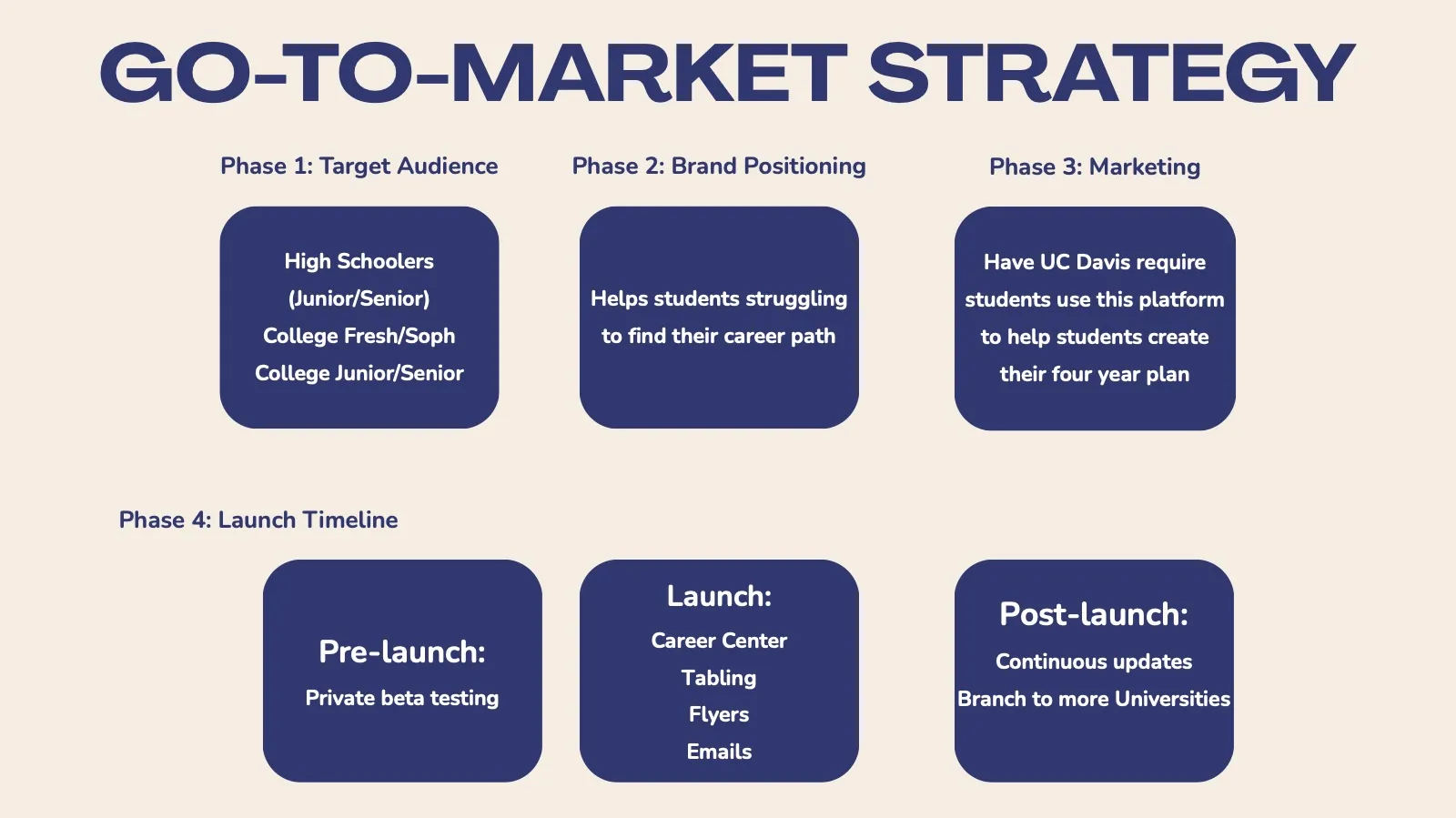 GO-TO-MARKET STRATEGY

Phase 1: Target Audience

High Schoolers
(Junior/Senior)
College Fresh/Soph
College Junior/Senior

Phase 2: Brand Positioning

Helps students struggling to find their career path

Phase 3: Marketing

Have UC Davis require students use this platform to help students create their four year plan

Phase 4: Launch Timeline

Pre-launch:
Private beta testing

Launch:
Career Center
Tabling
Flyers
Emails

Post-launch:
Continuous updates
Branch to more Universities